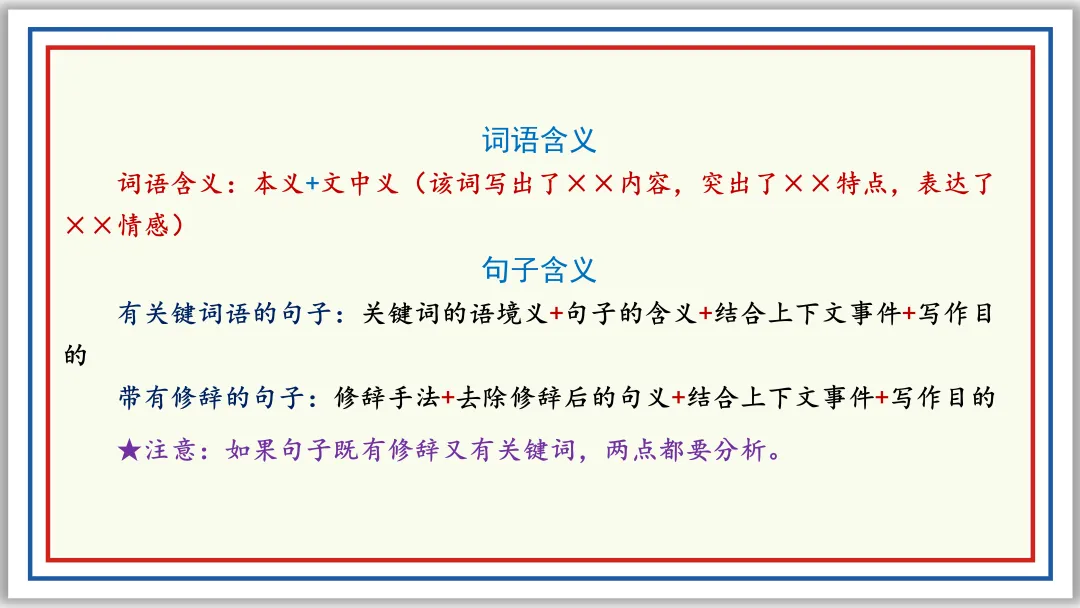 词语含义

词语含义：本义+文中义（该词写出了××内容，突出了××特点，表达了××情感）

句子含义

有关键词语的句子：关键词的语境义+句子的含义+结合上下文事件+写作目的

带有修辞的句子：修辞手法+去除修辞后的句义+结合上下文事件+写作目的

★注意：如果句子既有修辞又有关键词，两点都要分析。